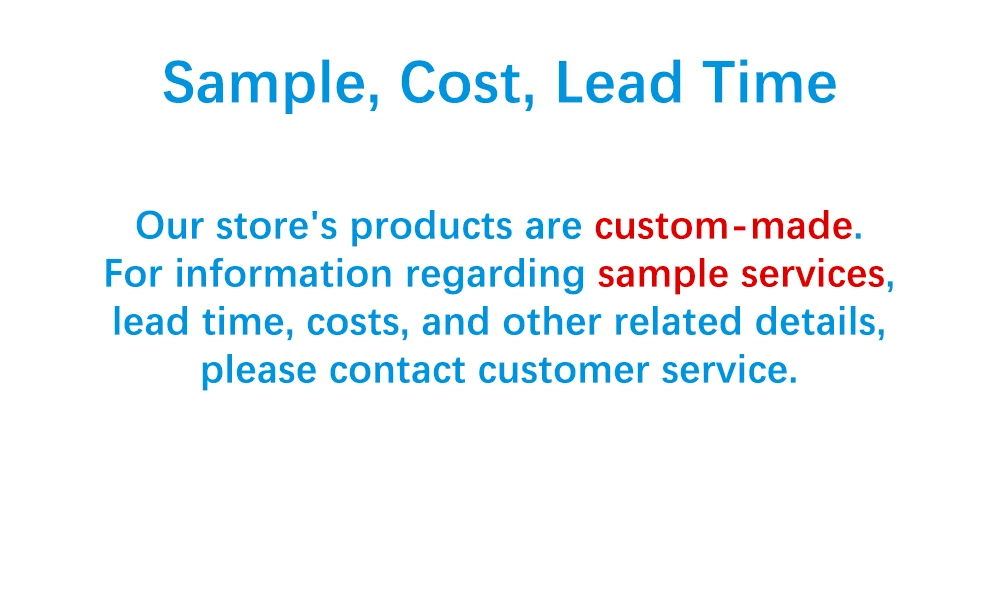 Sample, Cost, Lead Time

Our store's products are custom-made. For information regarding sample services, lead time, costs, and other related details, please contact customer service.